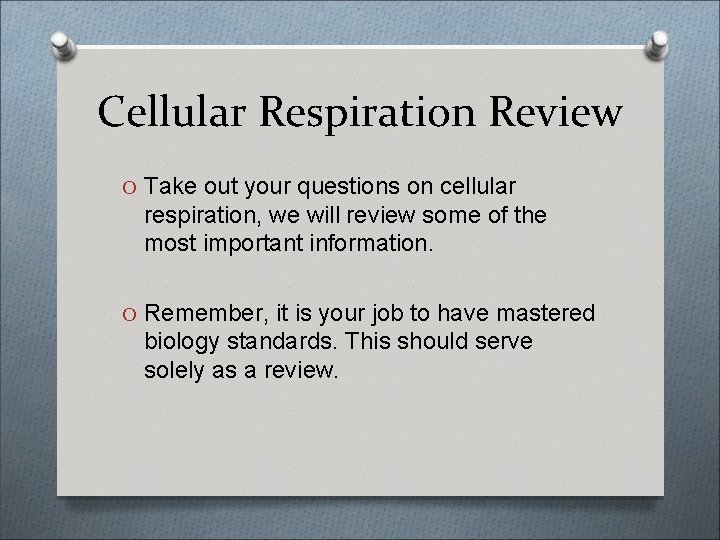 Cellular Respiration Review

O Take out your questions on cellular respiration, we will review some of the most important information.

O Remember, it is your job to have mastered biology standards. This should serve solely as a review.